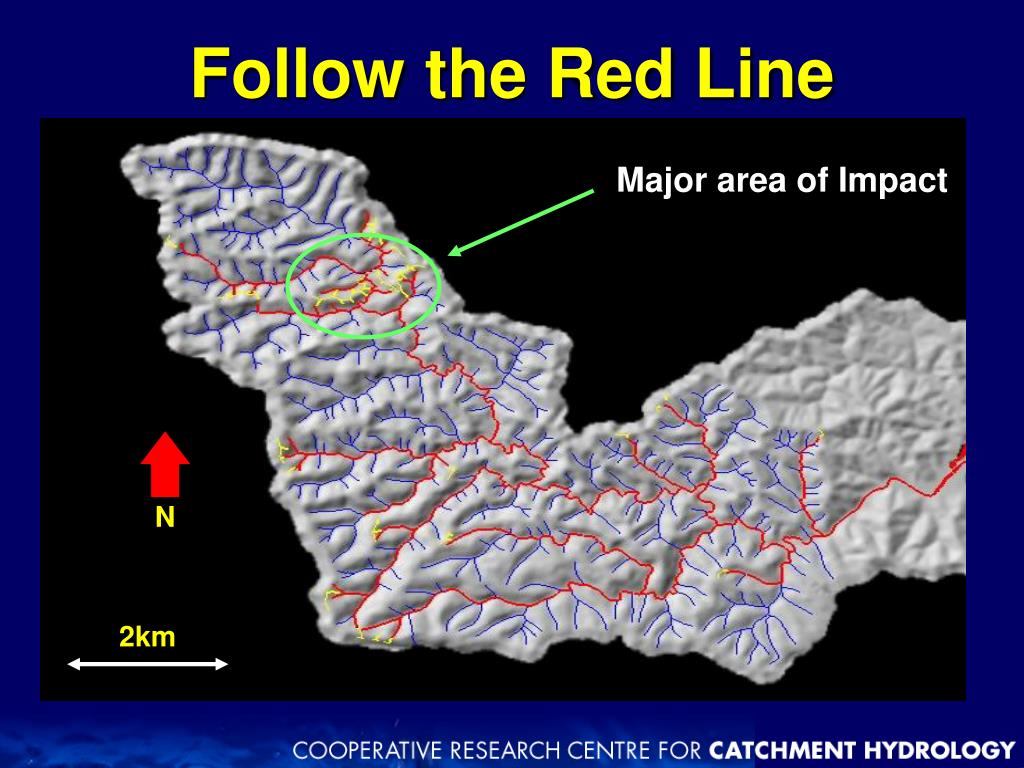 Follow the Red Line

Major area of Impact

N

2km

COOPERATIVE RESEARCH CENTRE FOR CATCHMENT HYDROLOGY